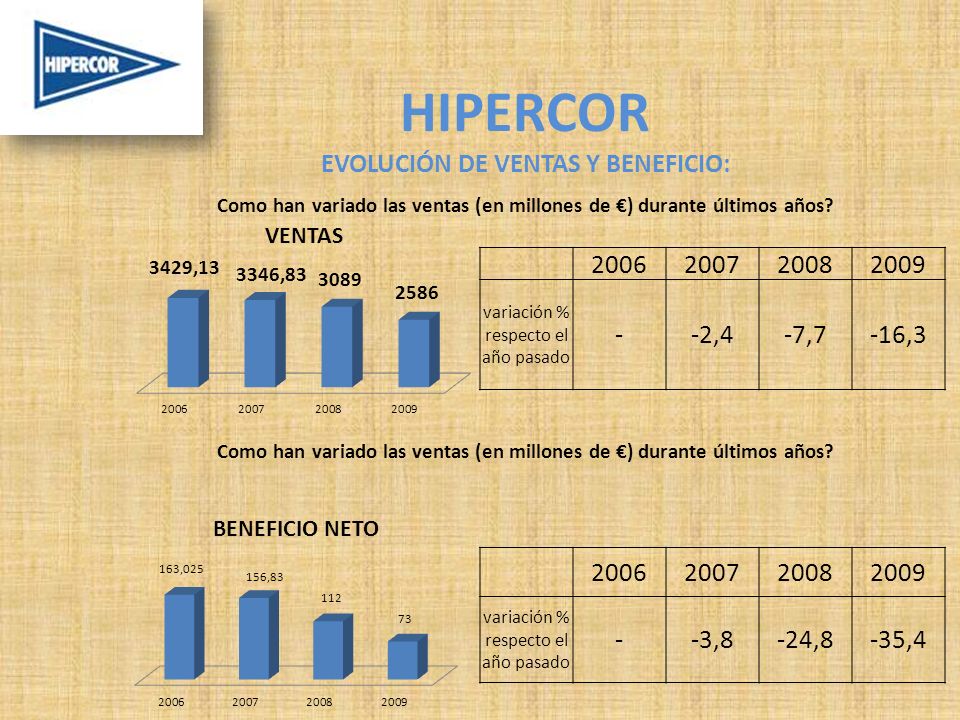 HIPERCOR

HIPERCOR

EVOLUCIÓN DE VENTAS Y BENEFICIO:

Como han variado las ventas (en millones de €) durante últimos años?

VENTAS

3429,13 3346,83 3089 2586

2006 2007 2008 2009

| | 2006 | 2007 | 2008 | 2009 |
|---|---|---|---|---|
| variación % respecto el año pasado | - | -2,4 | -7,7 | -16,3 |

Como han variado las ventas (en millones de €) durante últimos años?

BENEFICIO NETO

163,025 156,83 112 73

2006 2007 2008 2009

| | 2006 | 2007 | 2008 | 2009 |
|---|---|---|---|---|
| variación % respecto el año pasado | - | -3,8 | -24,8 | -35,4 |